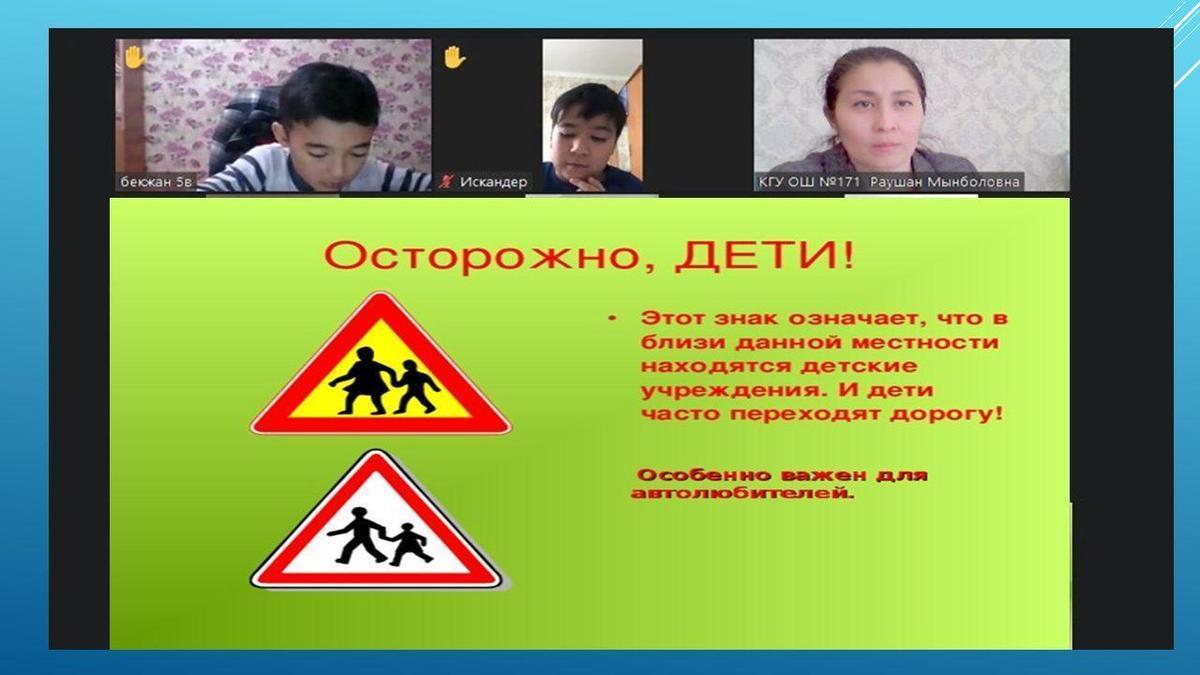 бекжан 5в

Искандер

КГУ ОШ №171 Раушан Мынболовна

Осторожно, ДЕТИ!

• Этот знак означает, что в близи данной местности находятся детские учреждения. И дети часто переходят дорогу!

Особенно важен для автолюбителей.